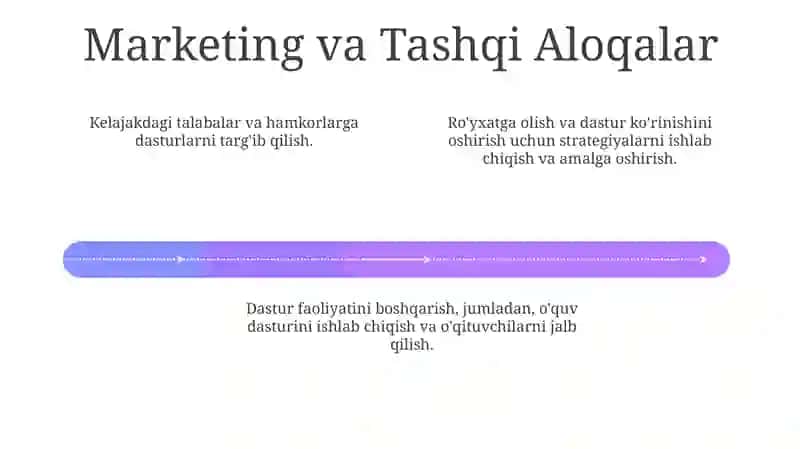 Marketing va Tashqi Aloqalar

Kelajakdagi talabalar va hamkorlarga dasturlarni targ'ib qilish.

Ro'yxatga olish va dastur ko'rinishini oshirish uchun strategiyalarni ishlab chiqish va amalga oshirish.

Dastur faoliyatini boshqarish, jumladan, o'quv dasturini ishlab chiqish va o'qituvchilarni jalb qilish.